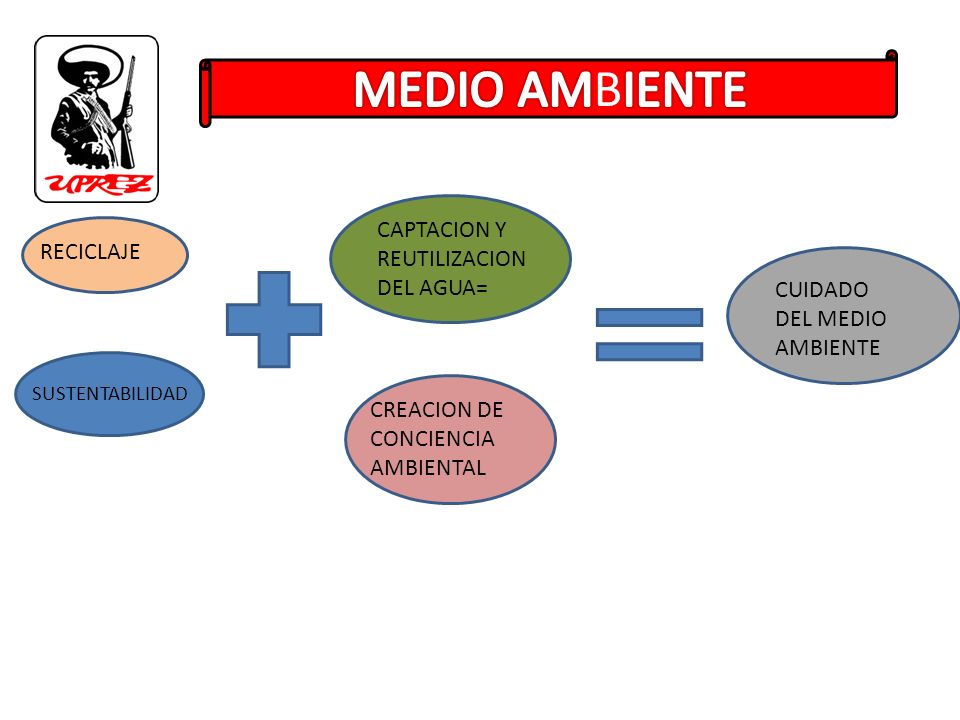 UPREZ

MEDIO AMBIENTE

RECICLAJE

SUSTENTABILIDAD

CAPTACION Y REUTILIZACION DEL AGUA=

CREACION DE CONCIENCIA AMBIENTAL

CUIDADO DEL MEDIO AMBIENTE